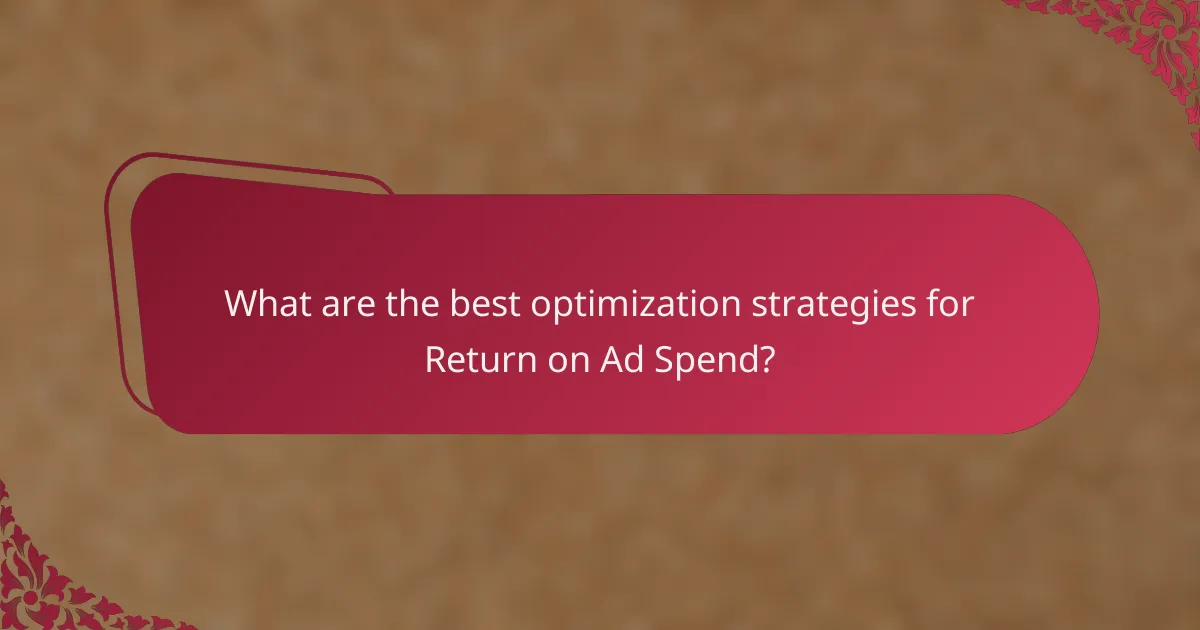 What are the best optimization strategies for Return on Ad Spend?